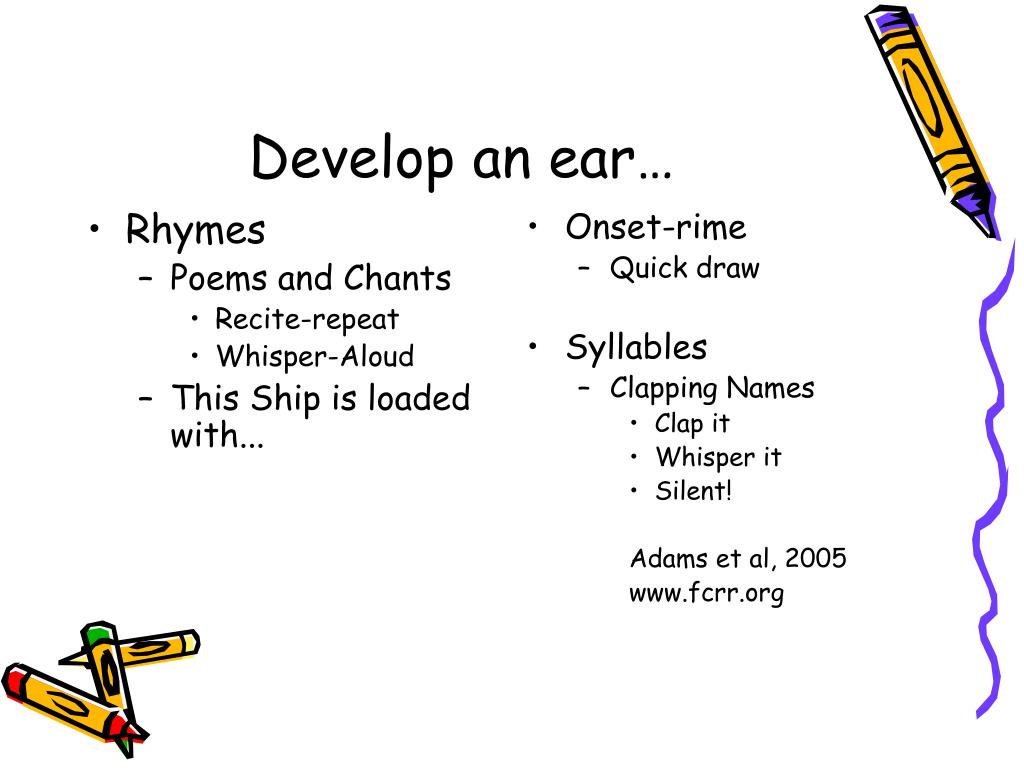 Develop an ear…

• Rhymes
– Poems and Chants
• Recite-repeat
• Whisper-Aloud
– This Ship is loaded with...

• Onset-rime
– Quick draw

• Syllables
– Clapping Names
• Clap it
• Whisper it
• Silent!

Adams et al, 2005
www.fcrr.org